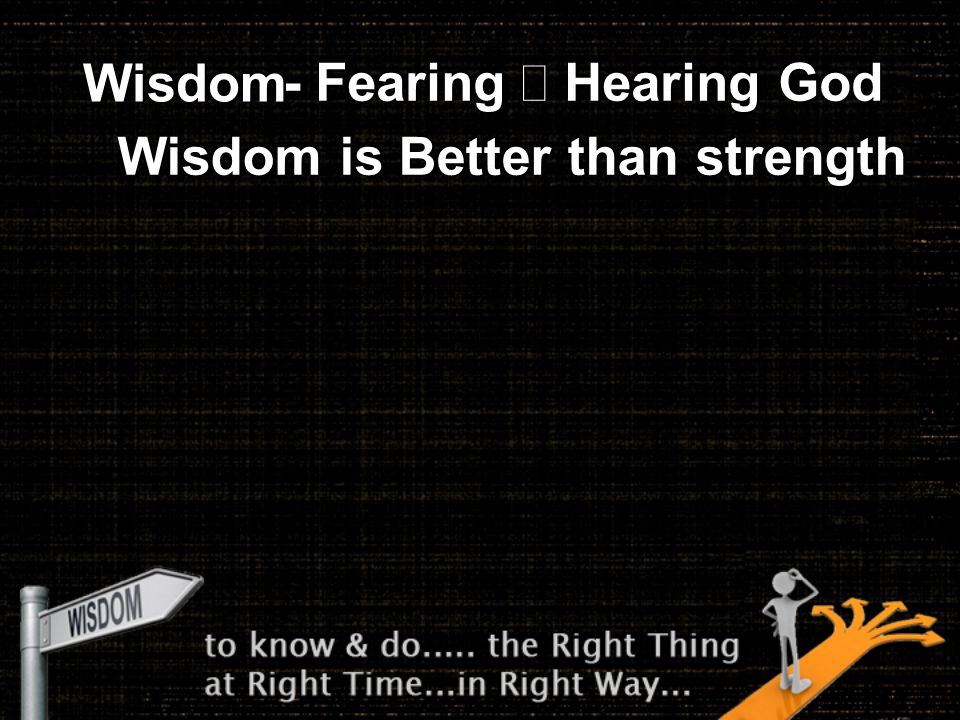 Wisdom- Fearing  Hearing God
Wisdom is Better than strength

WISDOM

to know & do..... the Right Thing at Right Time...in Right Way...